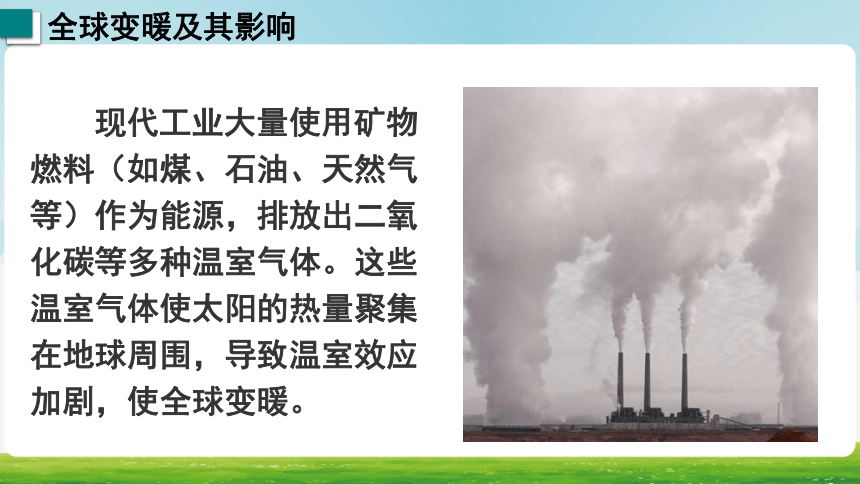 全球变暖及其影响

现代工业大量使用矿物燃料（如煤、石油、天然气等）作为能源，排放出二氧化碳等多种温室气体。这些温室气体使太阳的热量聚集在地球周围，导致温室效应加剧，使全球变暖。